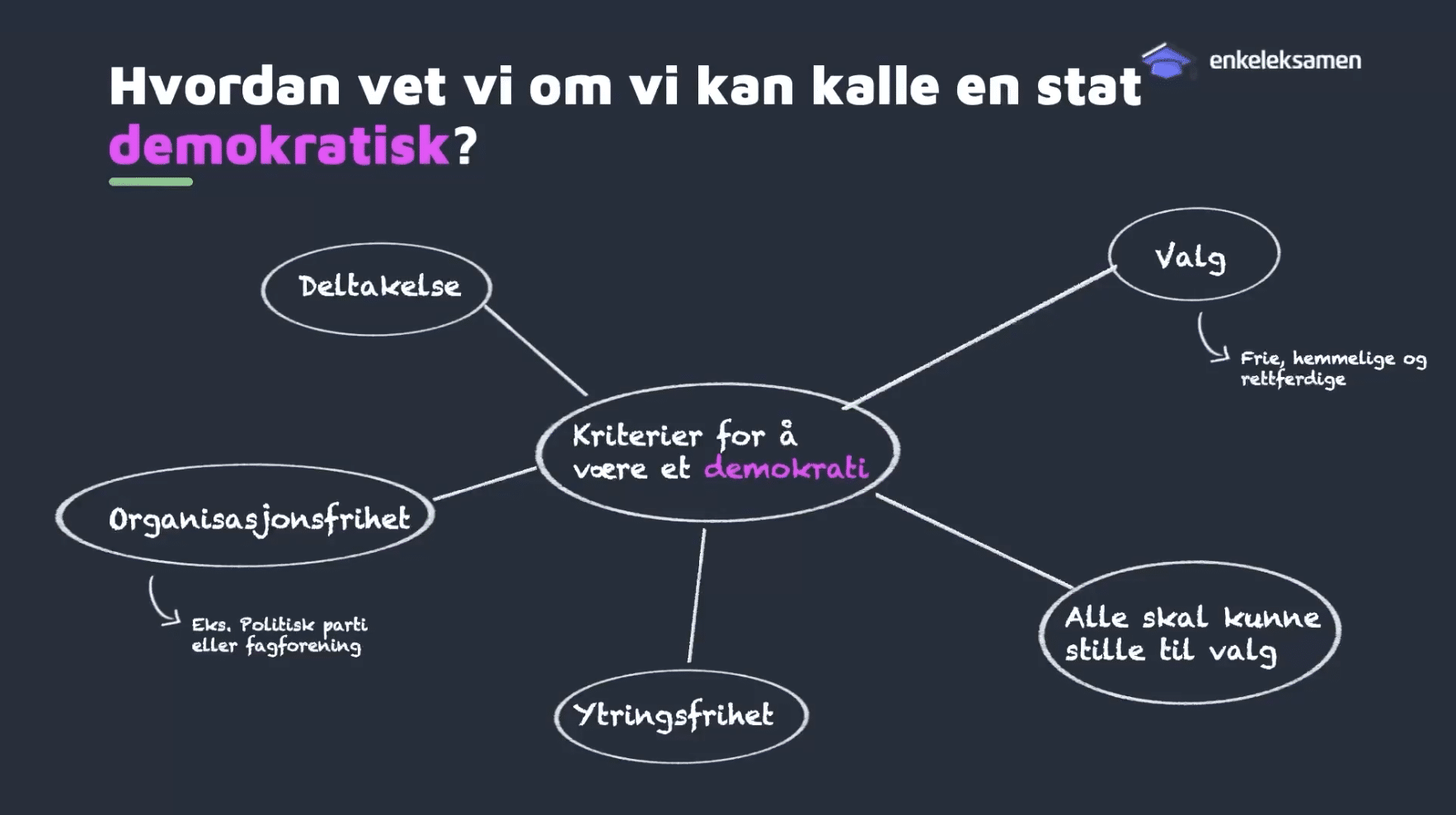 Hvordan vet vi om vi kan kalle en stat demokratisk?

enkeleksamen

Deltakelse

Valg

Frie, hemmelige og rettferdige

Kriterier for å være et demokrati

Organisasjonsfrihet

Eks. Politisk parti eller fagforening

Ytringsfrihet

Alle skal kunne stille til valg